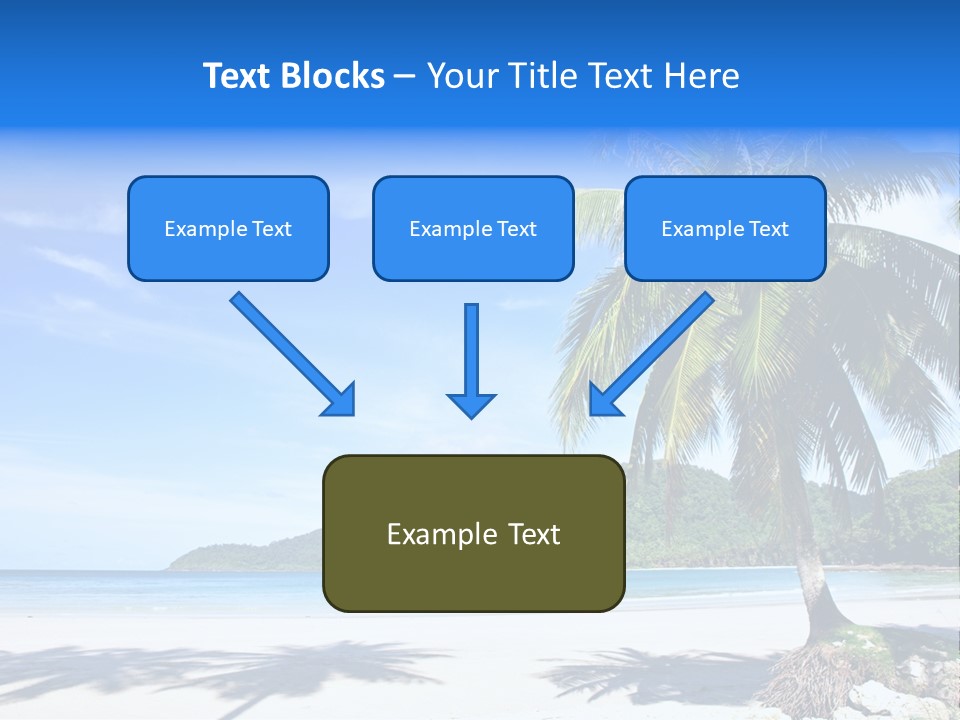 Text Blocks – Your Title Text Here

Example Text

Example Text

Example Text

Example Text